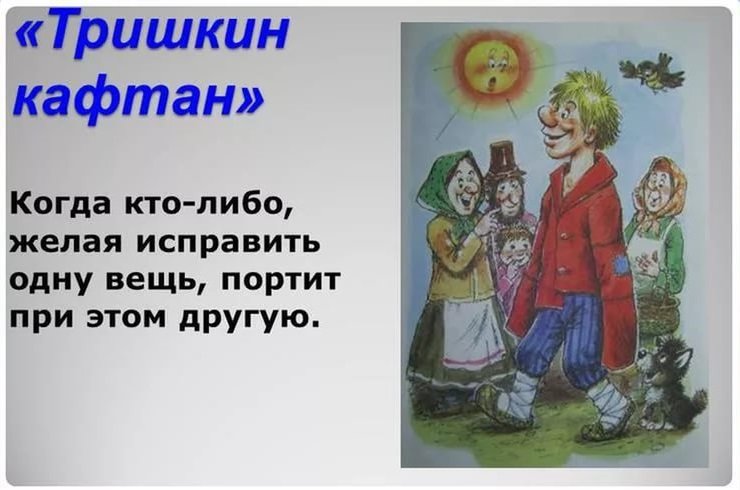 «Тришкин кафтан»

Когда кто-либо, желая исправить одну вещь, портит при этом другую.